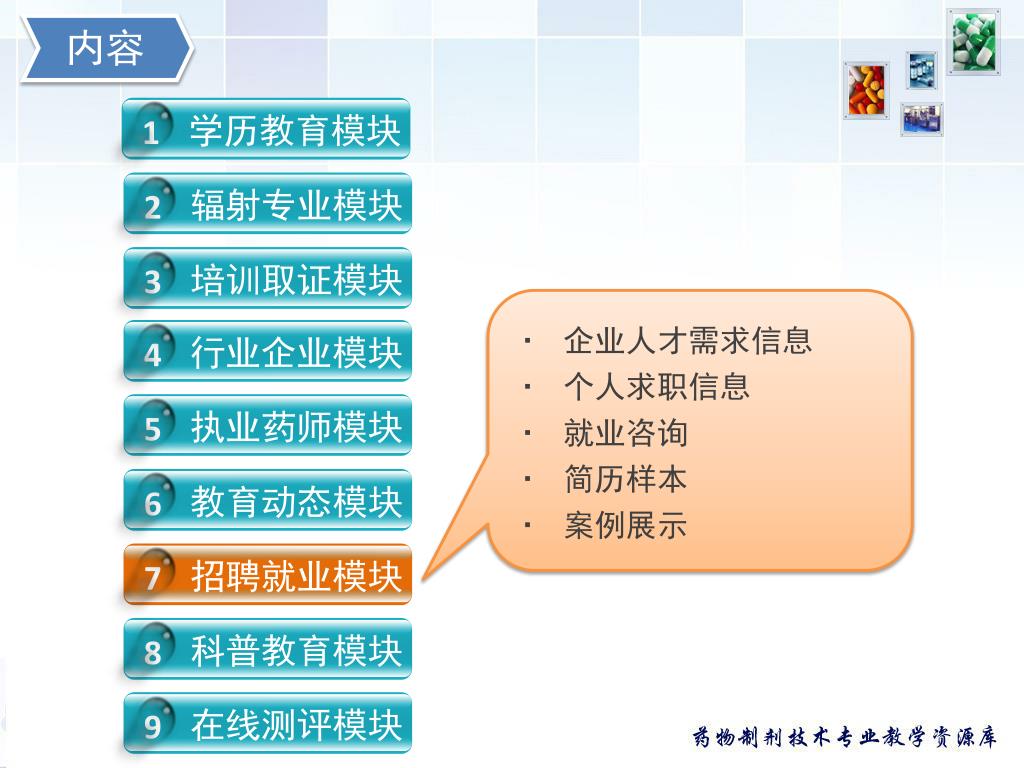 内容

1 学历教育模块

2 辐射专业模块

3 培训取证模块

4 行业企业模块

5 执业药师模块

6 教育动态模块

7 招聘就业模块

8 科普教育模块

9 在线测评模块

· 企业人才需求信息
· 个人求职信息
· 就业咨询
· 简历样本
· 案例展示

药物制剂技术专业教学资源库